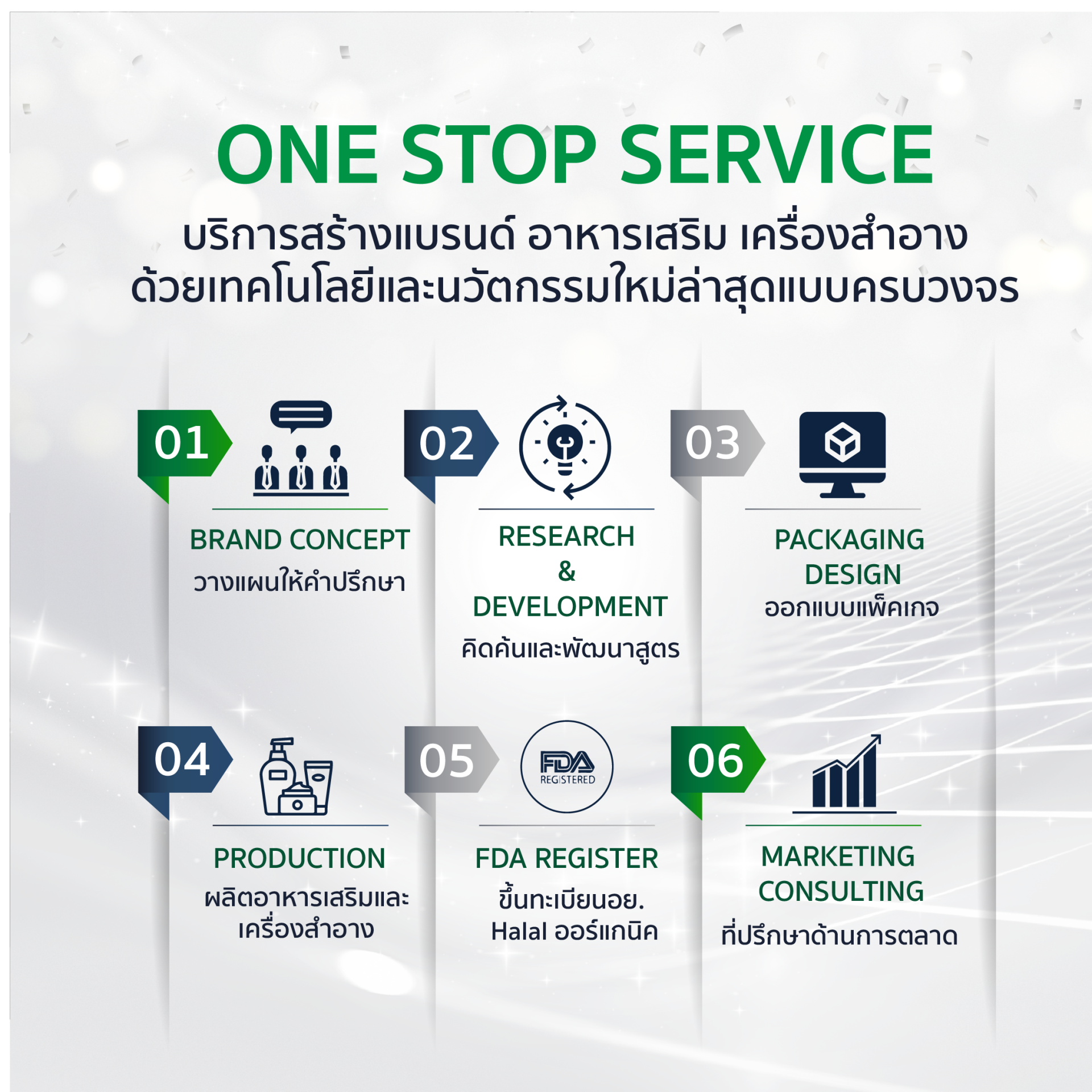 ONE STOP SERVICE

บริการสร้างแบรนด์ อาหารเสริม เครื่องสำอาง ด้วยเทคโนโลยีและนวัตกรรมใหม่ล่าสุดแบบครบวงจร

01

BRAND CONCEPT
วางแผนให้คำปรึกษา

02

RESEARCH & DEVELOPMENT
คิดค้นและพัฒนาสูตร

03

PACKAGING DESIGN
ออกแบบแพ็คเกจ

04

PRODUCTION
ผลิตอาหารเสริมและเครื่องสำอาง

05

FDA REGISTERED

FDA REGISTER
ขึ้นทะเบียนอย. Halal ออร์แกนิค

06

MARKETING CONSULTING
ที่ปรึกษาด้านการตลาด